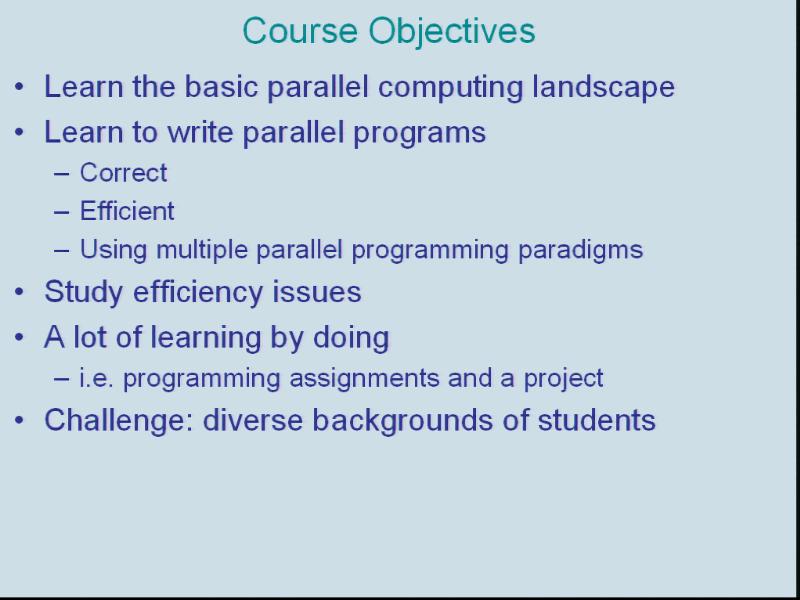 Course Objectives

• Learn the basic parallel computing landscape
• Learn to write parallel programs
– Correct
– Efficient
– Using multiple parallel programming paradigms
• Study efficiency issues
• A lot of learning by doing
– i.e. programming assignments and a project
• Challenge: diverse backgrounds of students